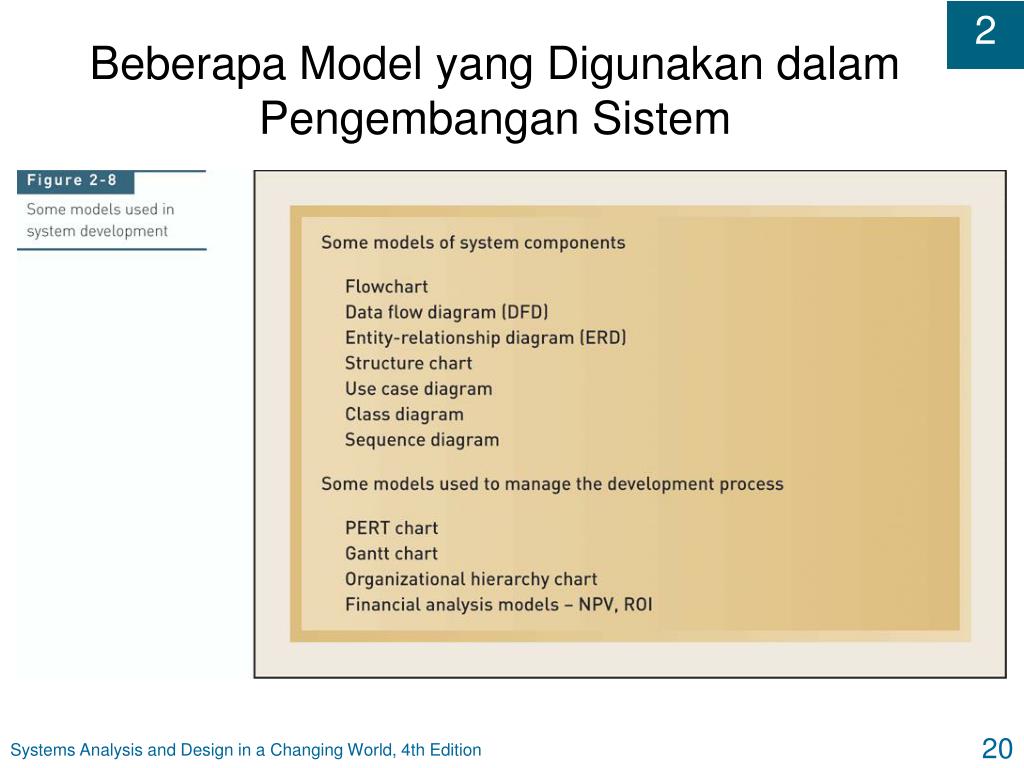 2

Beberapa Model yang Digunakan dalam Pengembangan Sistem

Figure 2-8

Some models used in system development

Some models of system components

Flowchart
Data flow diagram (DFD)
Entity-relationship diagram (ERD)
Structure chart
Use case diagram
Class diagram
Sequence diagram

Some models used to manage the development process

PERT chart
Gantt chart
Organizational hierarchy chart
Financial analysis models – NPV, ROI

Systems Analysis and Design in a Changing World, 4th Edition

20